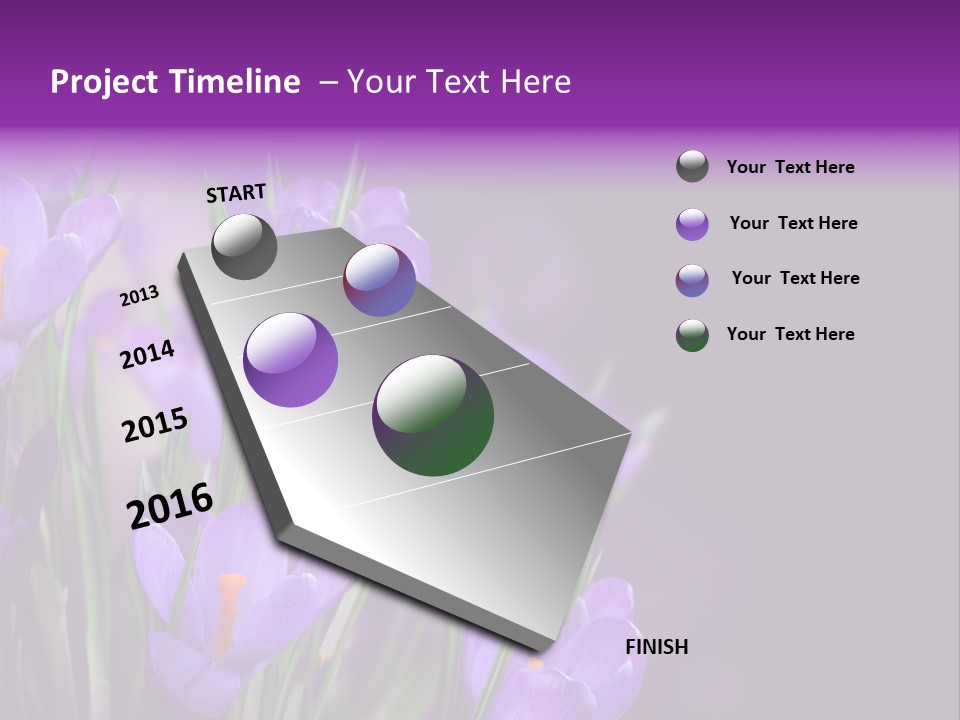 Project Timeline – Your Text Here

START

2013

2014

2015

2016

FINISH

Your Text Here

Your Text Here

Your Text Here

Your Text Here